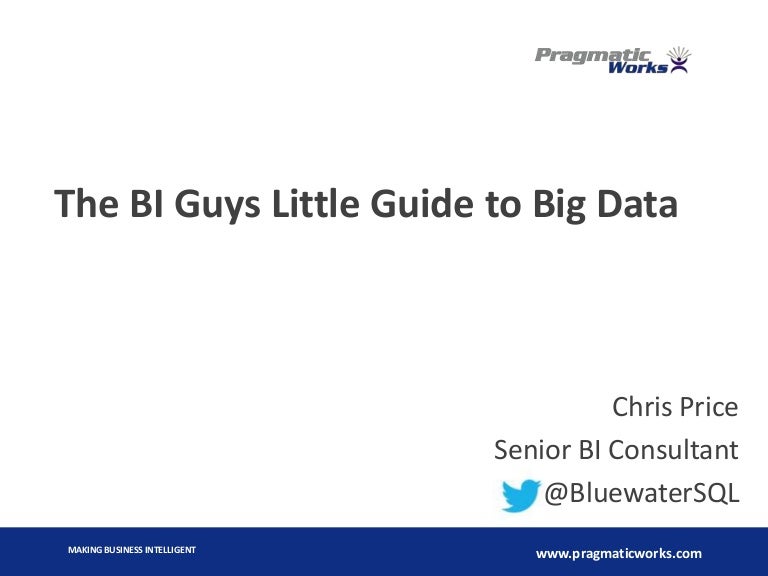 Pragmatic Works

The BI Guys Little Guide to Big Data

Chris Price
Senior BI Consultant
@BluewaterSQL

MAKING BUSINESS INTELLIGENT
www.pragmaticworks.com